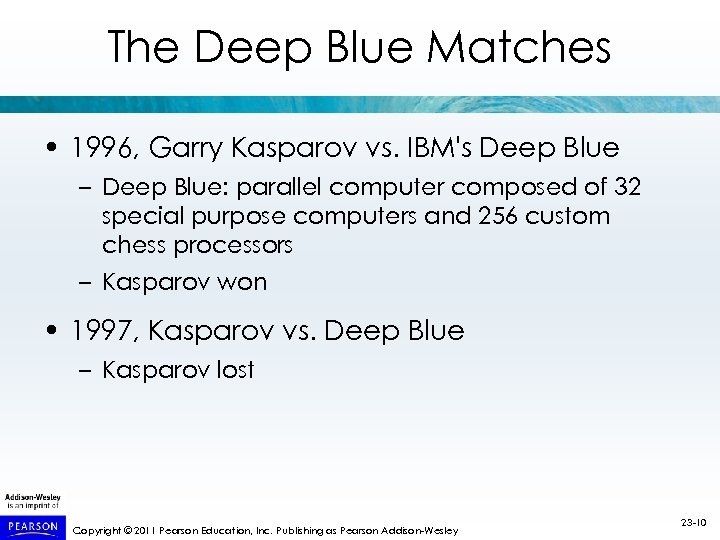 The Deep Blue Matches

• 1996, Garry Kasparov vs. IBM's Deep Blue
– Deep Blue: parallel computer composed of 32 special purpose computers and 256 custom chess processors
– Kasparov won

• 1997, Kasparov vs. Deep Blue
– Kasparov lost

Addison-Wesley is an imprint of

PEARSON

Copyright © 2011 Pearson Education, Inc. Publishing as Pearson Addison-Wesley

23-10